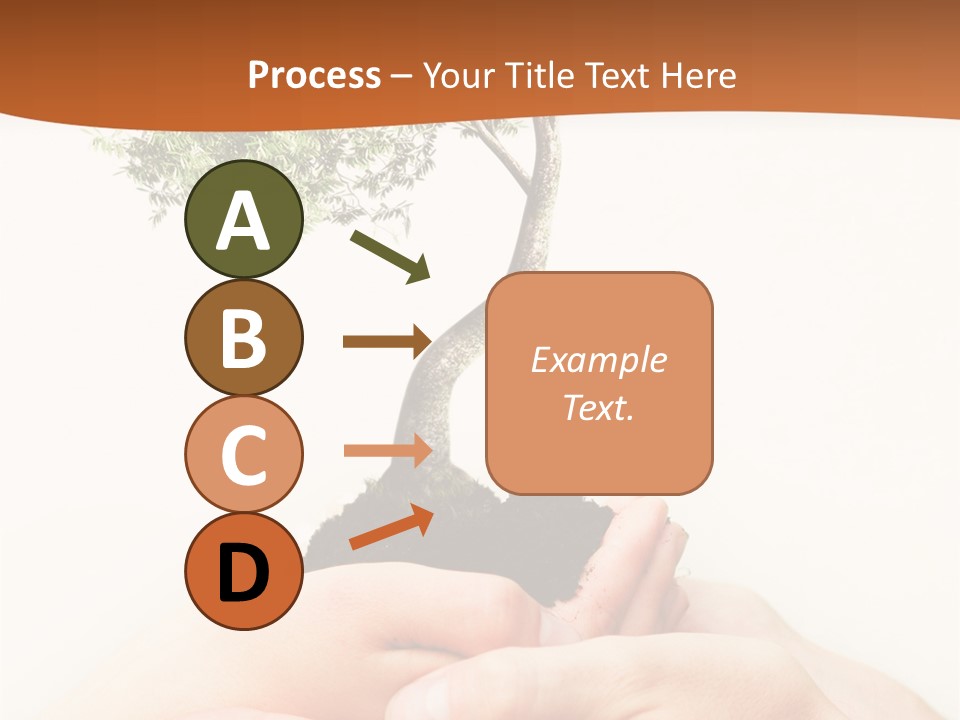 Process – Your Title Text Here

A

B

C

D

Example Text.